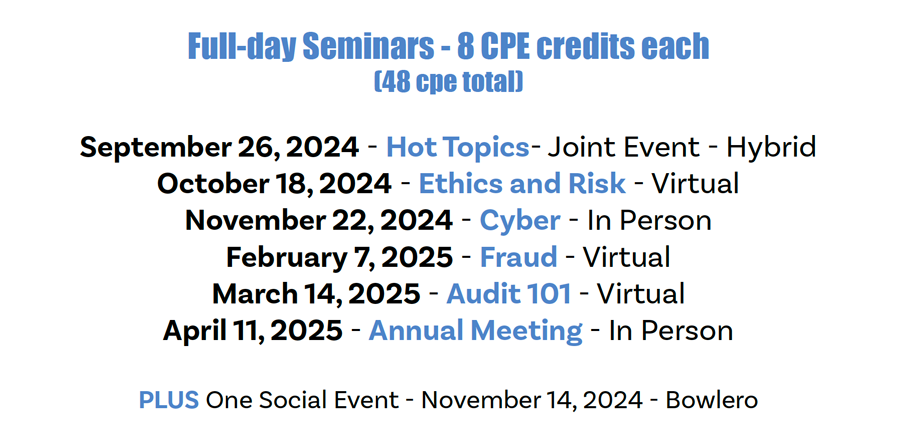 Full-day Seminars - 8 CPE credits each
(48 cpe total)

September 26, 2024 - Hot Topics- Joint Event - Hybrid
October 18, 2024 - Ethics and Risk - Virtual
November 22, 2024 - Cyber - In Person
February 7, 2025 - Fraud - Virtual
March 14, 2025 - Audit 101 - Virtual
April 11, 2025 - Annual Meeting - In Person

PLUS One Social Event - November 14, 2024 - Bowlero